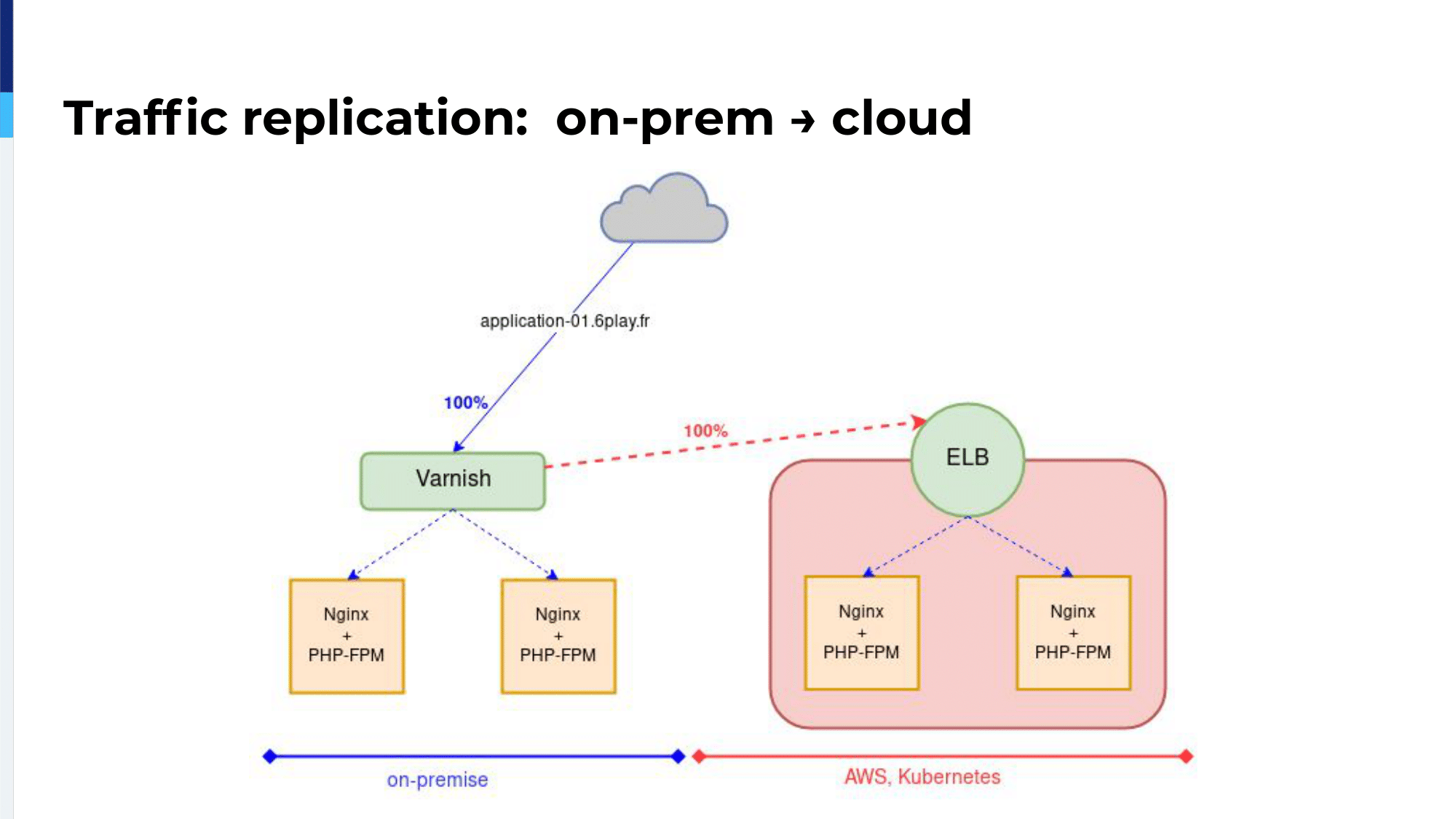 Traffic replication: on-prem → cloud

application-01.6play.fr

100%

100%

Varnish

ELB

Nginx
+
PHP-FPM

Nginx
+
PHP-FPM

Nginx
+
PHP-FPM

Nginx
+
PHP-FPM

on-premise

AWS, Kubernetes